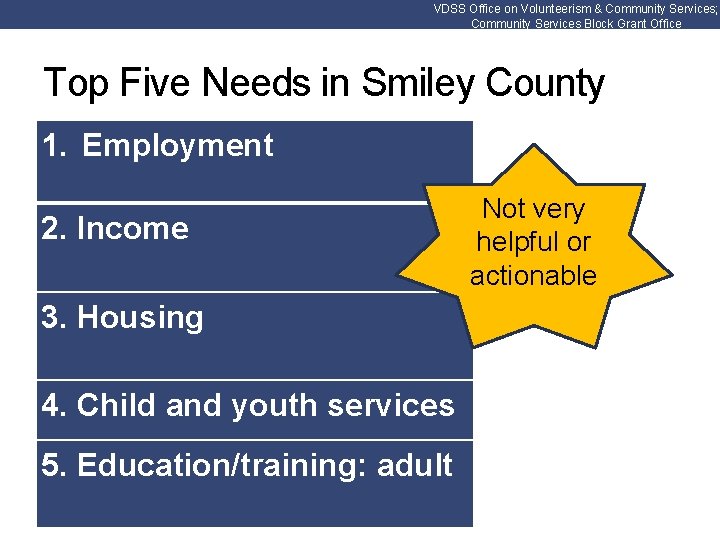 VDSS Office on Volunteerism & Community Services; Community Services Block Grant Office

Top Five Needs in Smiley County

1. Employment

2. Income

3. Housing

4. Child and youth services

5. Education/training: adult

Not very helpful or actionable